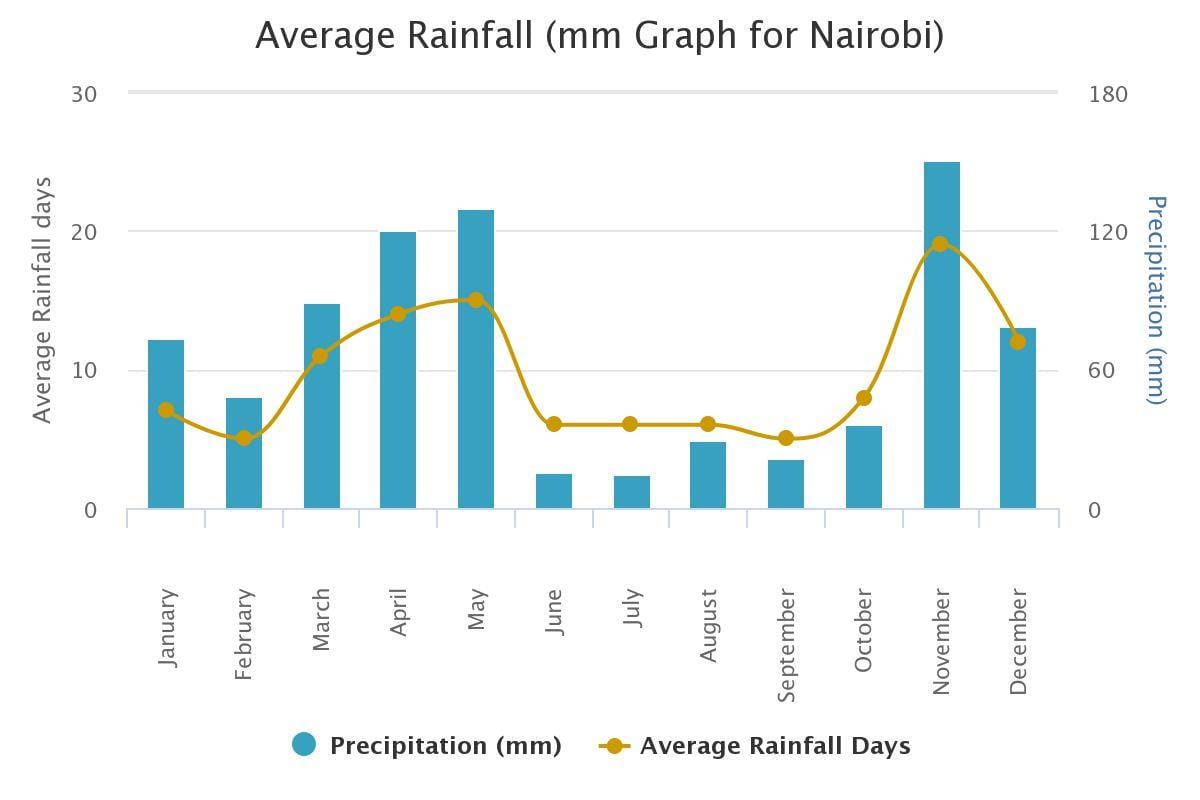 Average Rainfall (mm Graph for Nairobi)

Average Rainfall days

30
20
10
0

180
120
60
0

Precipitation (mm)

January
February
March
April
May
June
July
August
September
October
November
December

Precipitation (mm)
Average Rainfall Days